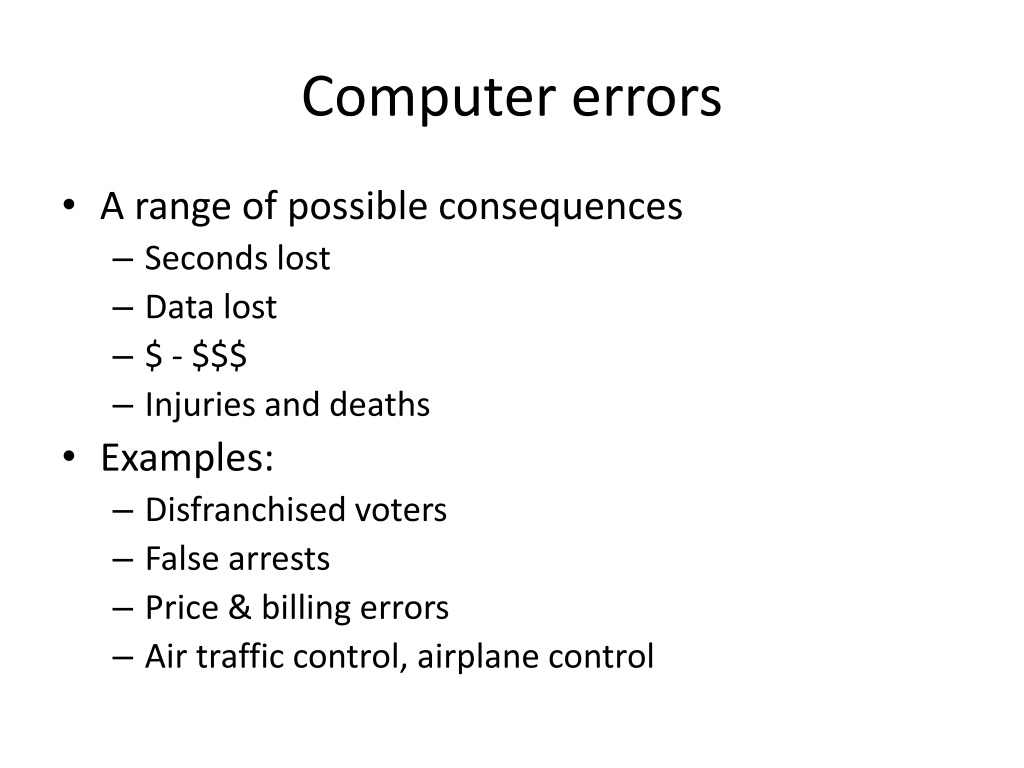 Computer errors

• A range of possible consequences
  – Seconds lost
  – Data lost
  – \$ - \$\$\$
  – Injuries and deaths
• Examples:
  – Disfranchised voters
  – False arrests
  – Price & billing errors
  – Air traffic control, airplane control